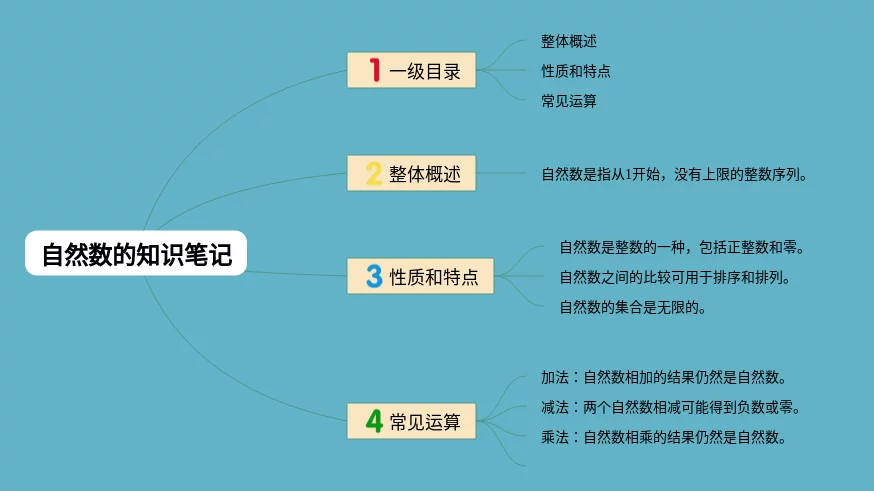 自然数的知识笔记

1 一级目录

整体概述
性质和特点
常见运算

2 整体概述

自然数是指从1开始，没有上限的整数序列。

3 性质和特点

自然数是整数的一种，包括正整数和零。
自然数之间的比较可用于排序和排列。
自然数的集合是无限的。

4 常见运算

加法：自然数相加的结果仍然是自然数。
减法：两个自然数相减可能得到负数或零。
乘法：自然数相乘的结果仍然是自然数。